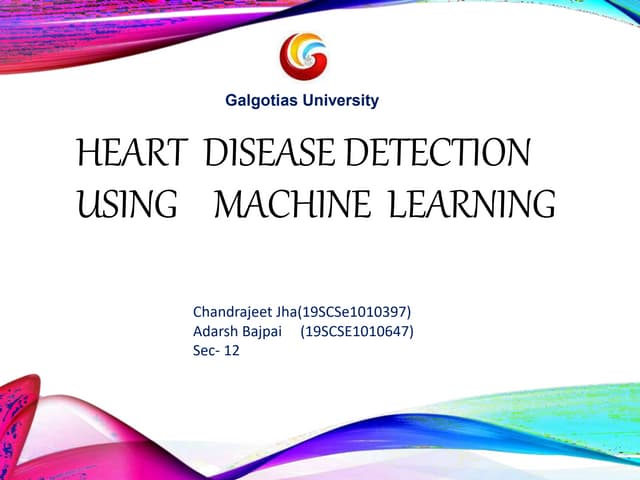 Galgotias University

HEART DISEASE DETECTION USING MACHINE LEARNING

Chandrajeet Jha(19SCSe1010397)
Adarsh Bajpai (19SCSE1010647)
Sec- 12